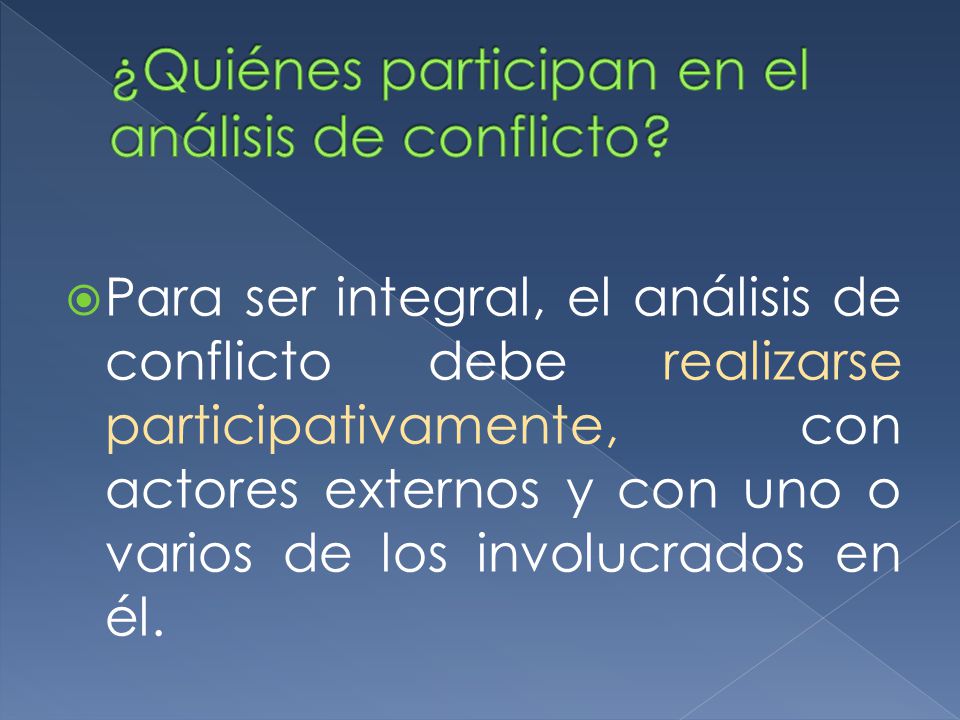 ¿Quiénes participan en el análisis de conflicto?

Para ser integral, el análisis de conflicto debe realizarse participativamente, con actores externos y con uno o varios de los involucrados en él.